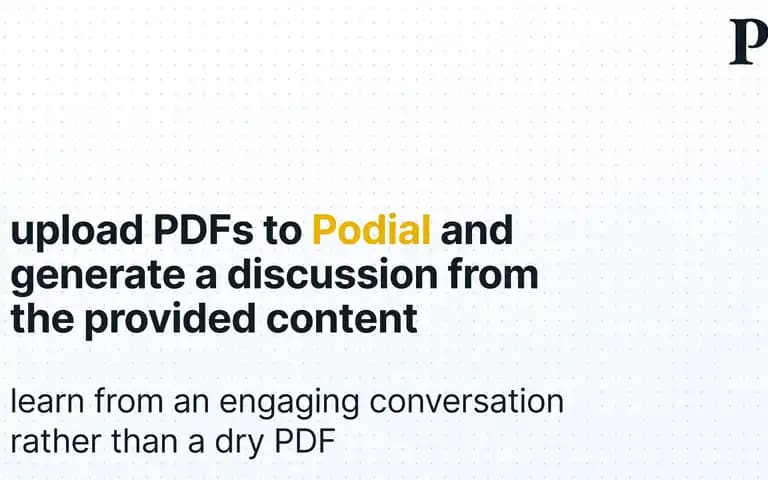 P

upload PDFs to Podial and generate a discussion from the provided content

learn from an engaging conversation rather than a dry PDF